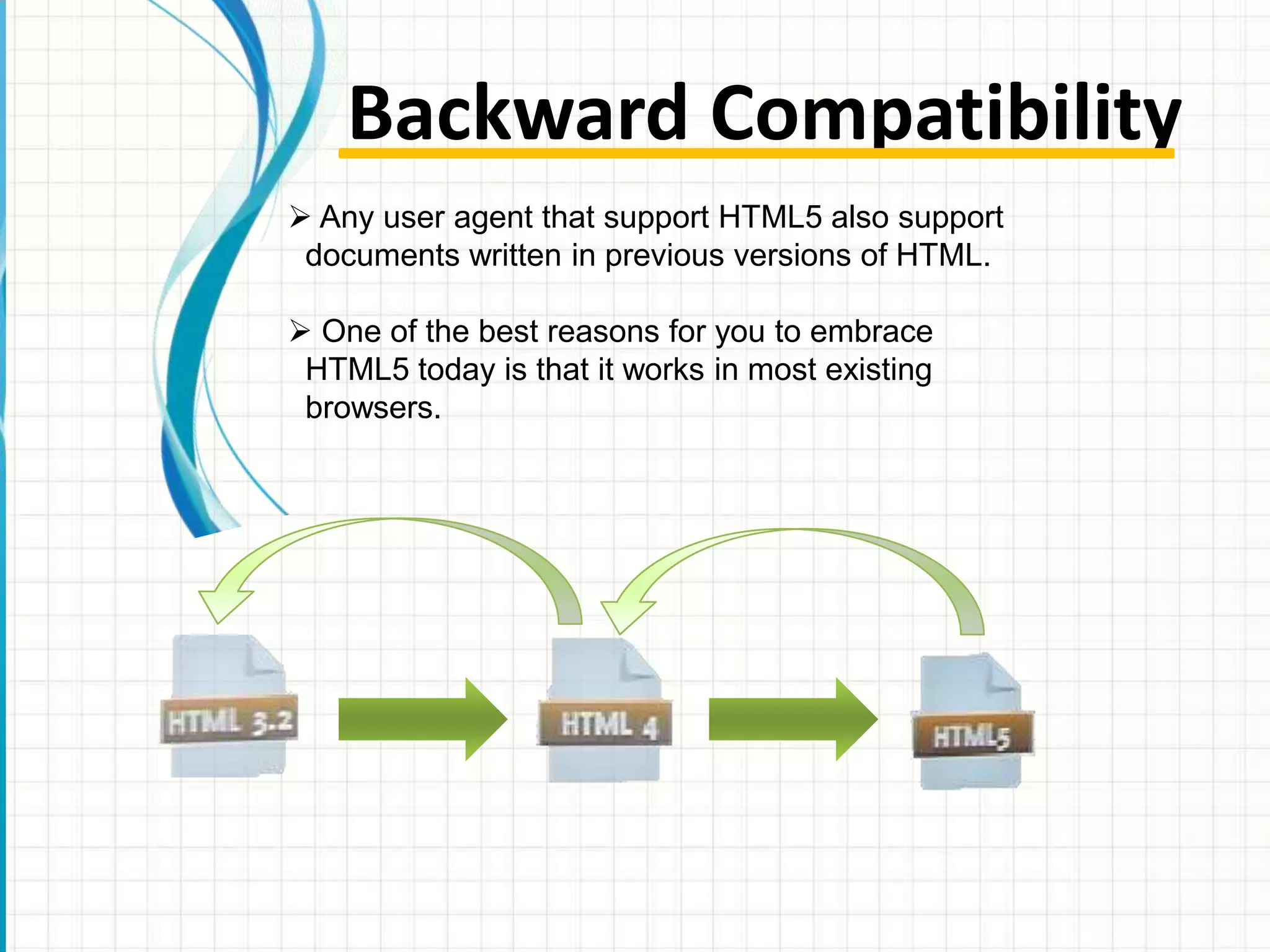 Backward Compatibility

➢ Any user agent that support HTML5 also support documents written in previous versions of HTML.

➢ One of the best reasons for you to embrace HTML5 today is that it works in most existing browsers.

HTML 3.2

HTML 4

HTML5